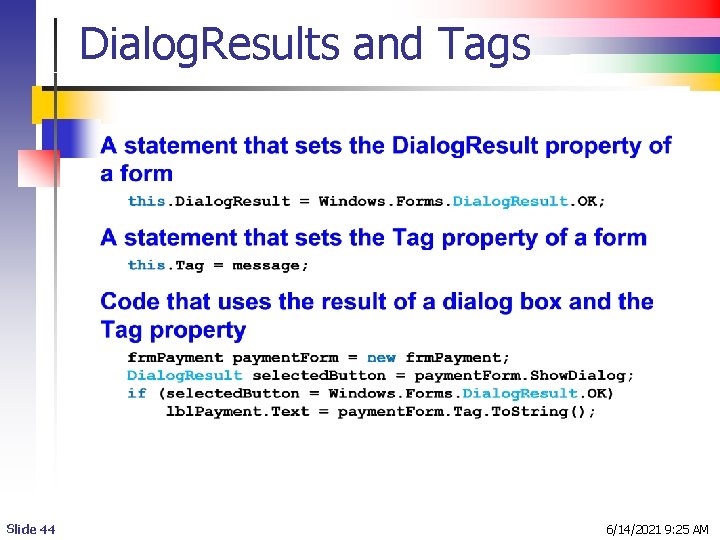 DialogResults and Tags

A statement that sets the DialogResult property of a form

this.DialogResult = Windows.Forms.DialogResult.OK;

A statement that sets the Tag property of a form

this.Tag = message;

Code that uses the result of a dialog box and the Tag property

frmPayment paymentForm = new frmPayment;
DialogResult selectedButton = paymentForm.ShowDialog;
if (selectedButton = Windows.Forms.DialogResult.OK)
    lblPayment.Text = paymentForm.Tag.ToString();

Slide 44

6/14/2021 9:25 AM